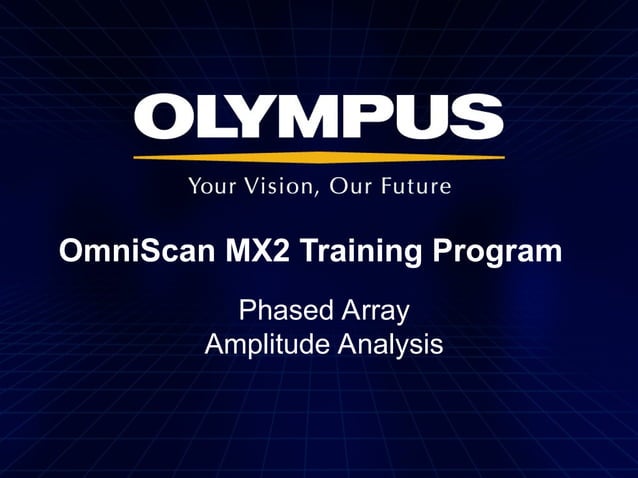 OLYMPUS

Your Vision, Our Future

OmniScan MX2 Training Program

Phased Array
Amplitude Analysis